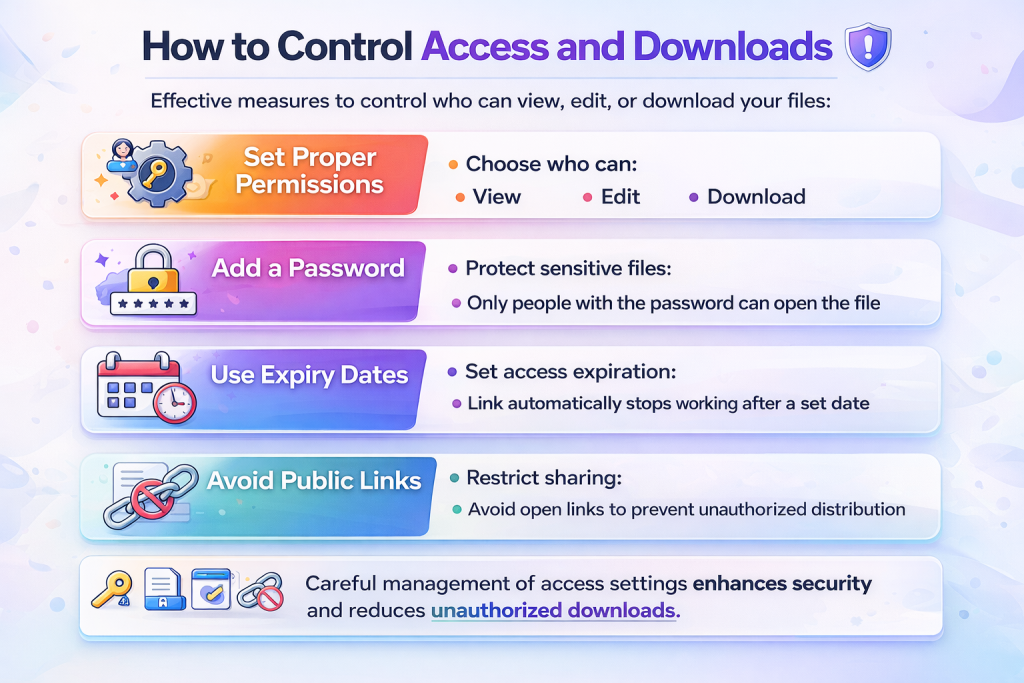 How to Control Access and Downloads

Effective measures to control who can view, edit, or download your files:

Set Proper Permissions

Choose who can:

View

Edit

Download

Add a Password

Protect sensitive files:

Only people with the password can open the file

Use Expiry Dates

Set access expiration:

Link automatically stops working after a set date

Avoid Public Links

Restrict sharing:

Avoid open links to prevent unauthorized distribution

Careful management of access settings enhances security and reduces unauthorized downloads.